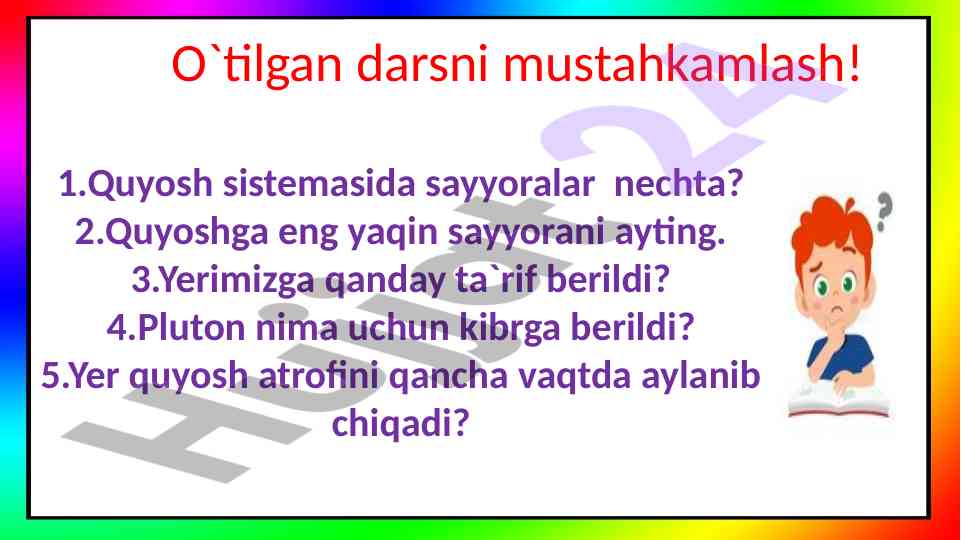 O`tilgan darsni mustahkamlash!

1.Quyosh sistemasida sayyoralar nechta?
2.Quyoshga eng yaqin sayyorani ayting.
3.Yerimizga qanday ta`rif berildi?
4.Pluton nima uchun kibrga berildi?
5.Yer quyosh atrofini qancha vaqtda aylanib chiqadi?

Hujjat 24